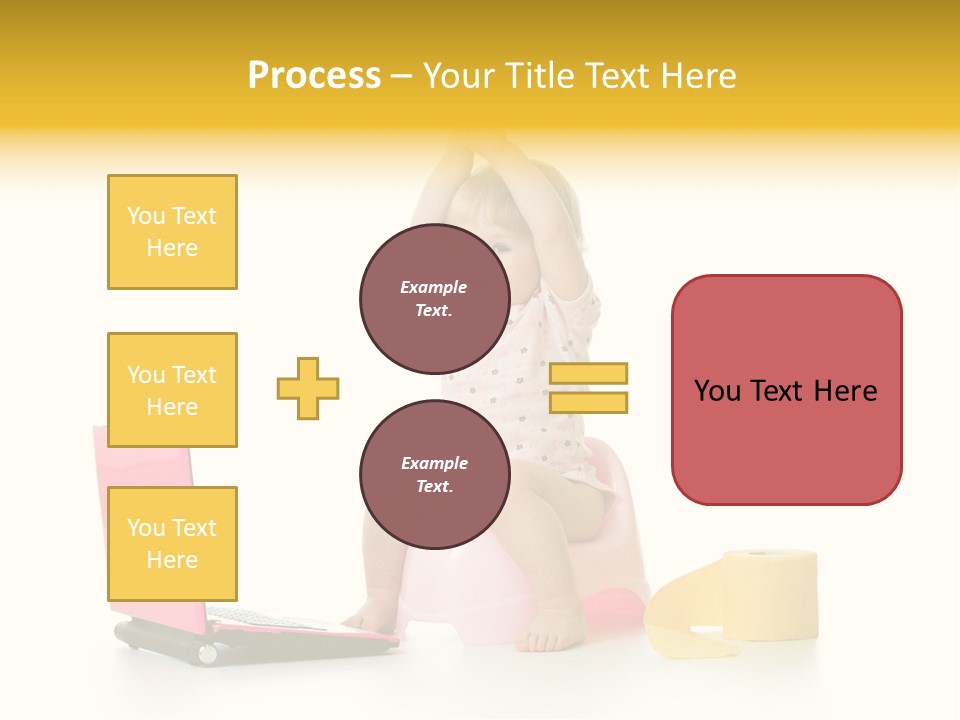 Process – Your Title Text Here

You Text Here

You Text Here

You Text Here

Example Text.

Example Text.

You Text Here